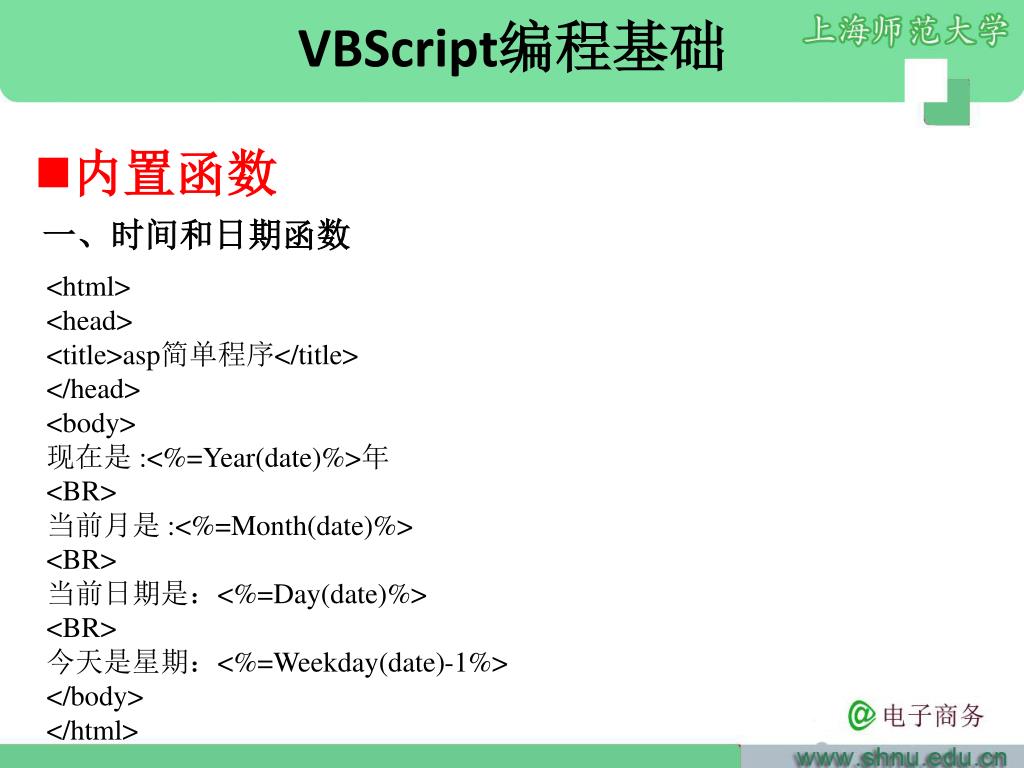 VBScript编程基础

上海师范大学

■内置函数

一、时间和日期函数

<html>
<head>
<title>asp简单程序</title>
</head>
<body>
现在是 :<%=Year(date)%>年
<BR>
当前月是 :<%=Month(date)%>
<BR>
当前日期是：<%=Day(date)%>
<BR>
今天是星期：<%=Weekday(date)-1%>
</body>
</html>

@电子商务

www.shnu.edu.cn